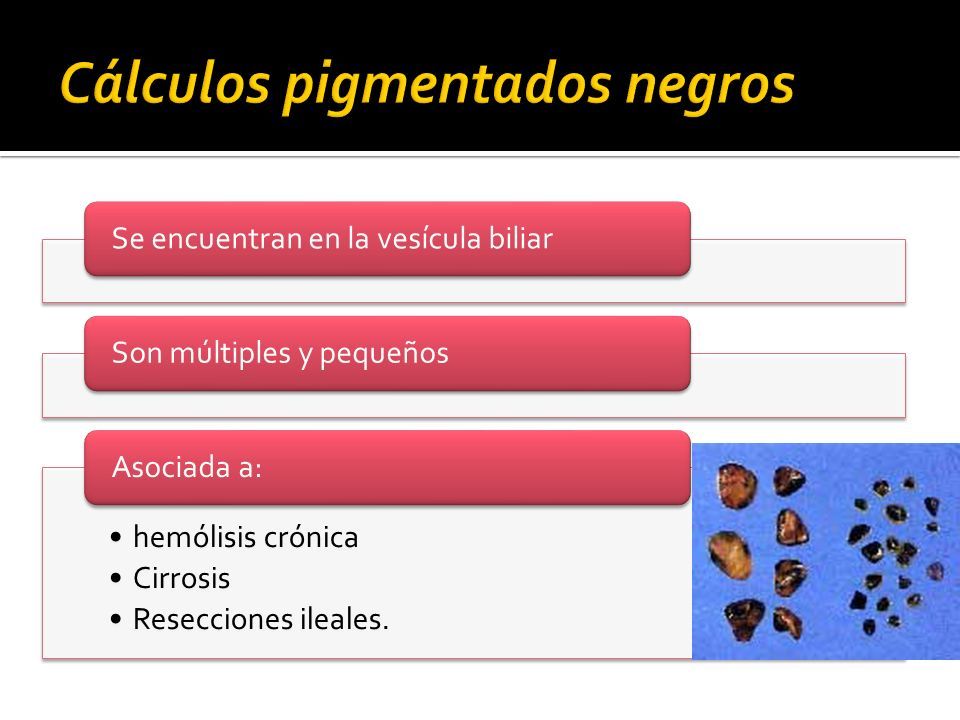 Cálculos pigmentados negros

Se encuentran en la vesícula biliar

Son múltiples y pequeños

Asociada a:

• hemólisis crónica
• Cirrosis
• Resecciones ileales.